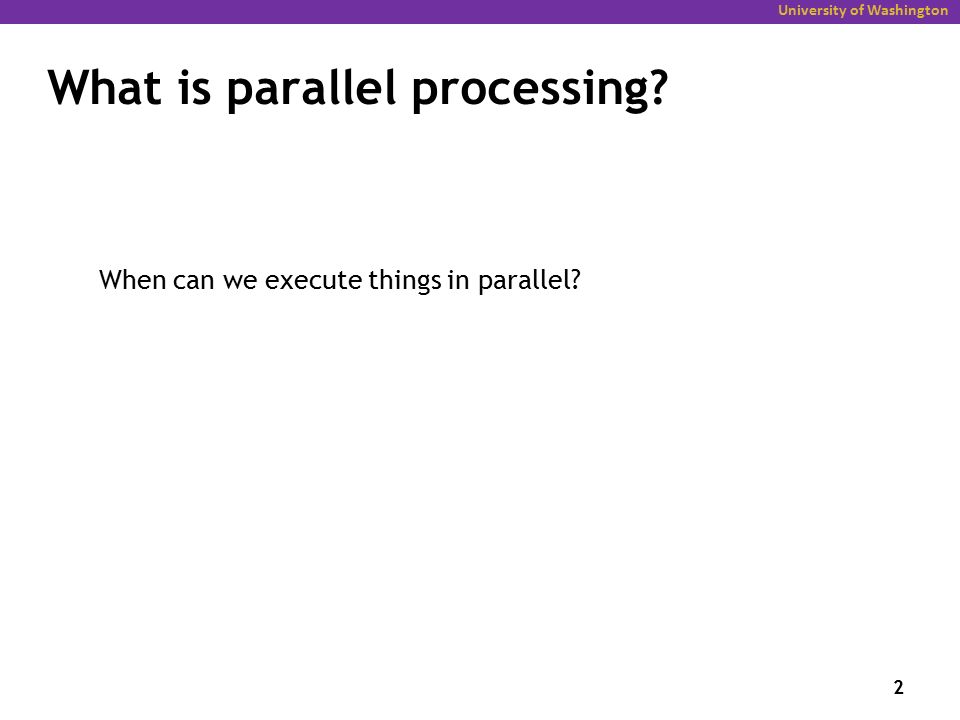 University of Washington

What is parallel processing?

When can we execute things in parallel?

2